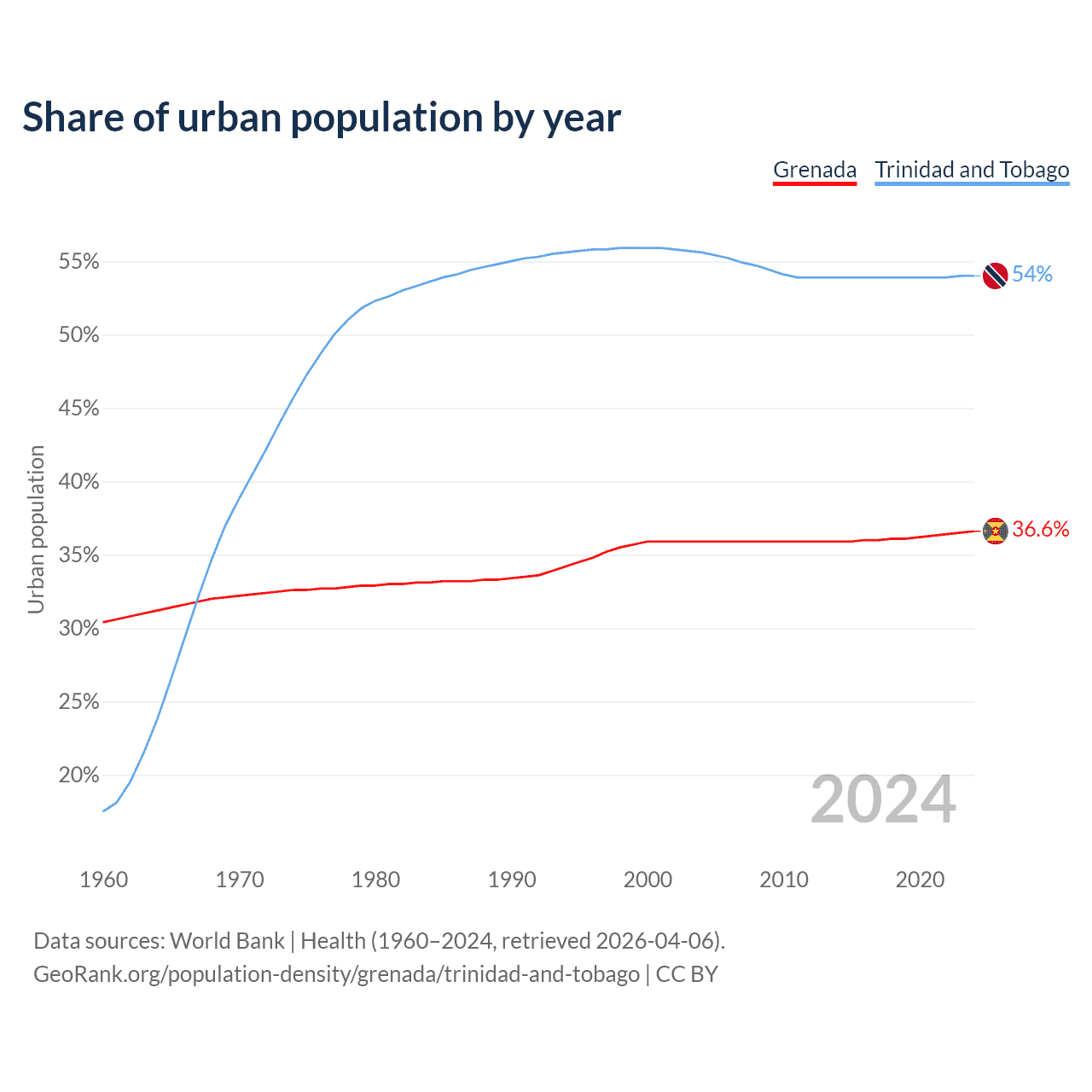 Share of urban population by year

Grenada Trinidad and Tobago

Urban population

55%
50%
45%
40%
35%
30%
25%
20%

54%
36.6%

2024

1960 1970 1980 1990 2000 2010 2020

Data sources: World Bank | Health (1960–2024, retrieved 2026-04-06).
GeoRank.org/population-density/grenada/trinidad-and-tobago | CC BY